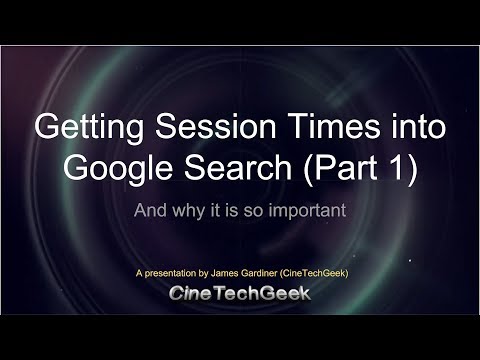 Getting Session Times into Google Search (Part 1)

And why it is so important

A presentation by James Gardiner (CineTechGeek)

CineTechGeek